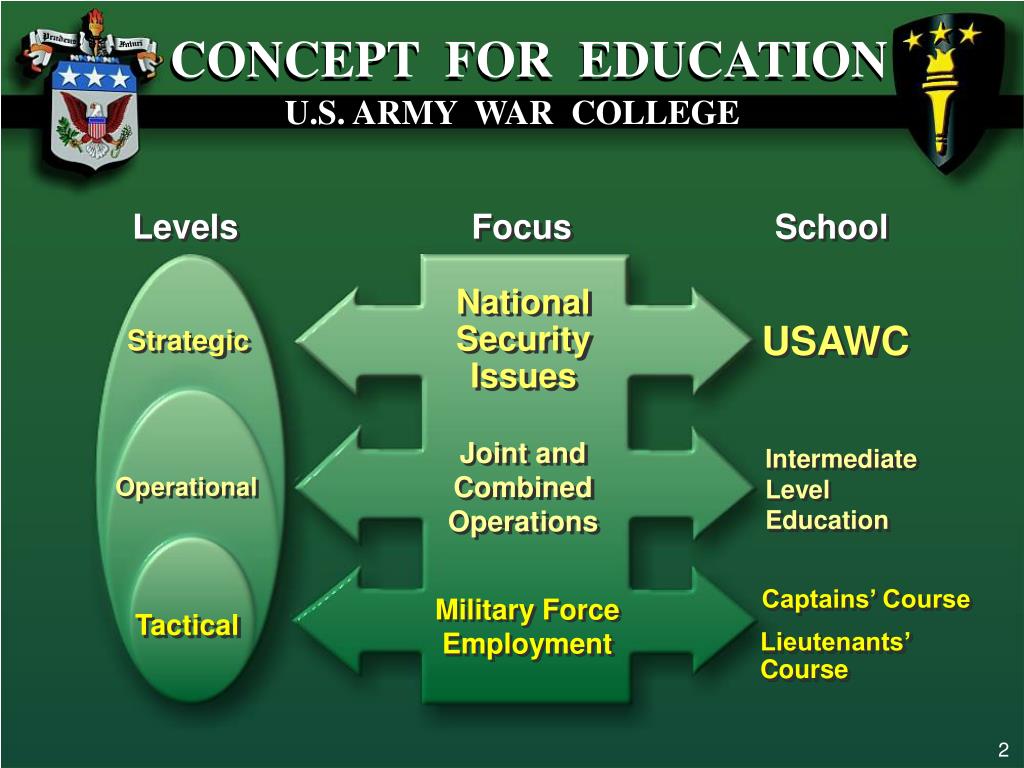 Prudens Futuri

CONCEPT FOR EDUCATION
U.S. ARMY WAR COLLEGE

Levels

Focus

School

Strategic

National Security Issues

USAWC

Operational

Joint and Combined Operations

Intermediate Level Education

Tactical

Military Force Employment

Captains' Course

Lieutenants' Course

2